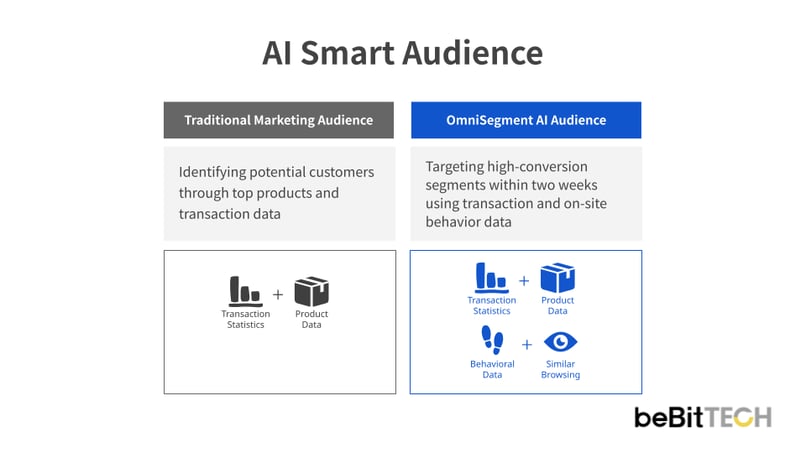 AI Smart Audience

Traditional Marketing Audience

Identifying potential customers through top products and transaction data

Transaction Statistics + Product Data

OmniSegment AI Audience

Targeting high-conversion segments within two weeks using transaction and on-site behavior data

Transaction Statistics + Product Data

Behavioral Data + Similar Browsing

beBitTECH